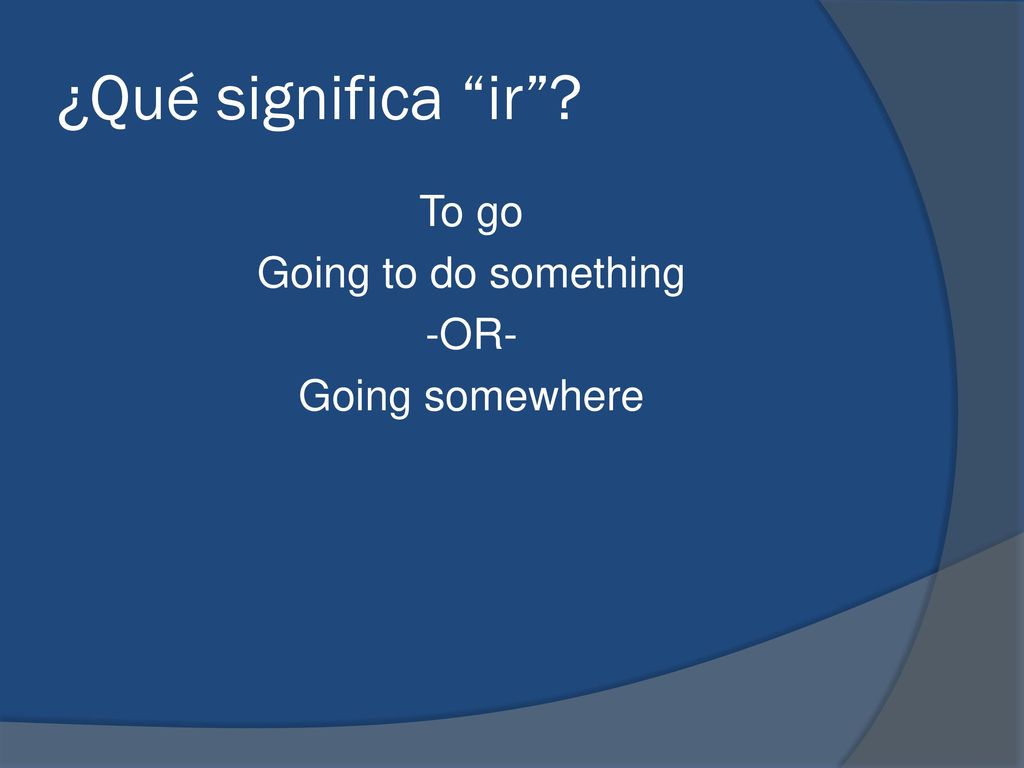 ¿Qué significa “ir”?

To go
Going to do something
-OR-
Going somewhere